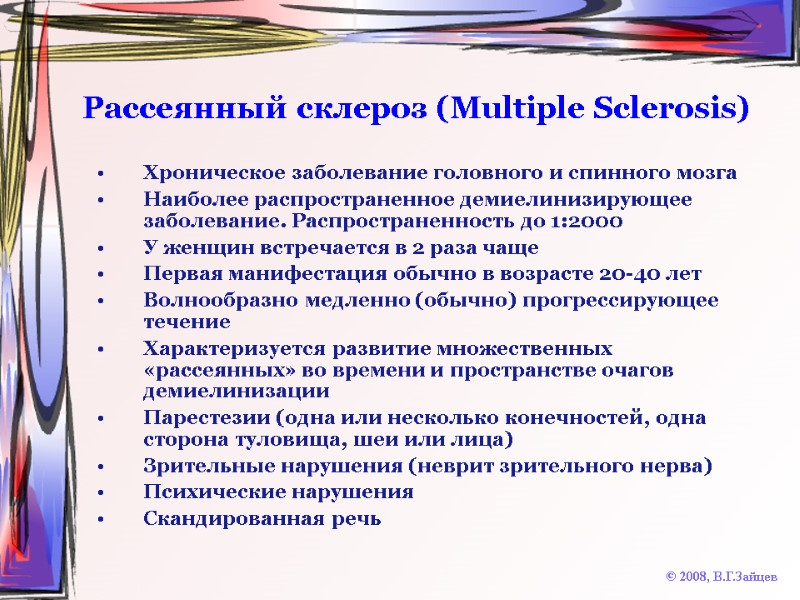 Рассеянный склероз (Multiple Sclerosis)

• Хроническое заболевание головного и спинного мозга
• Наиболее распространенное демиелинизирующее заболевание. Распространенность до 1:2000
• У женщин встречается в 2 раза чаще
• Первая манифестация обычно в возрасте 20-40 лет
• Волнообразно медленно (обычно) прогрессирующее течение
• Характеризуется развитие множественных «рассеянных» во времени и пространстве очагов демиелинизации
• Парестезии (одна или несколько конечностей, одна сторона туловища, шеи или лица)
• Зрительные нарушения (неврит зрительного нерва)
• Психические нарушения
• Скандированная речь

© 2008, В.Г.Зайцев